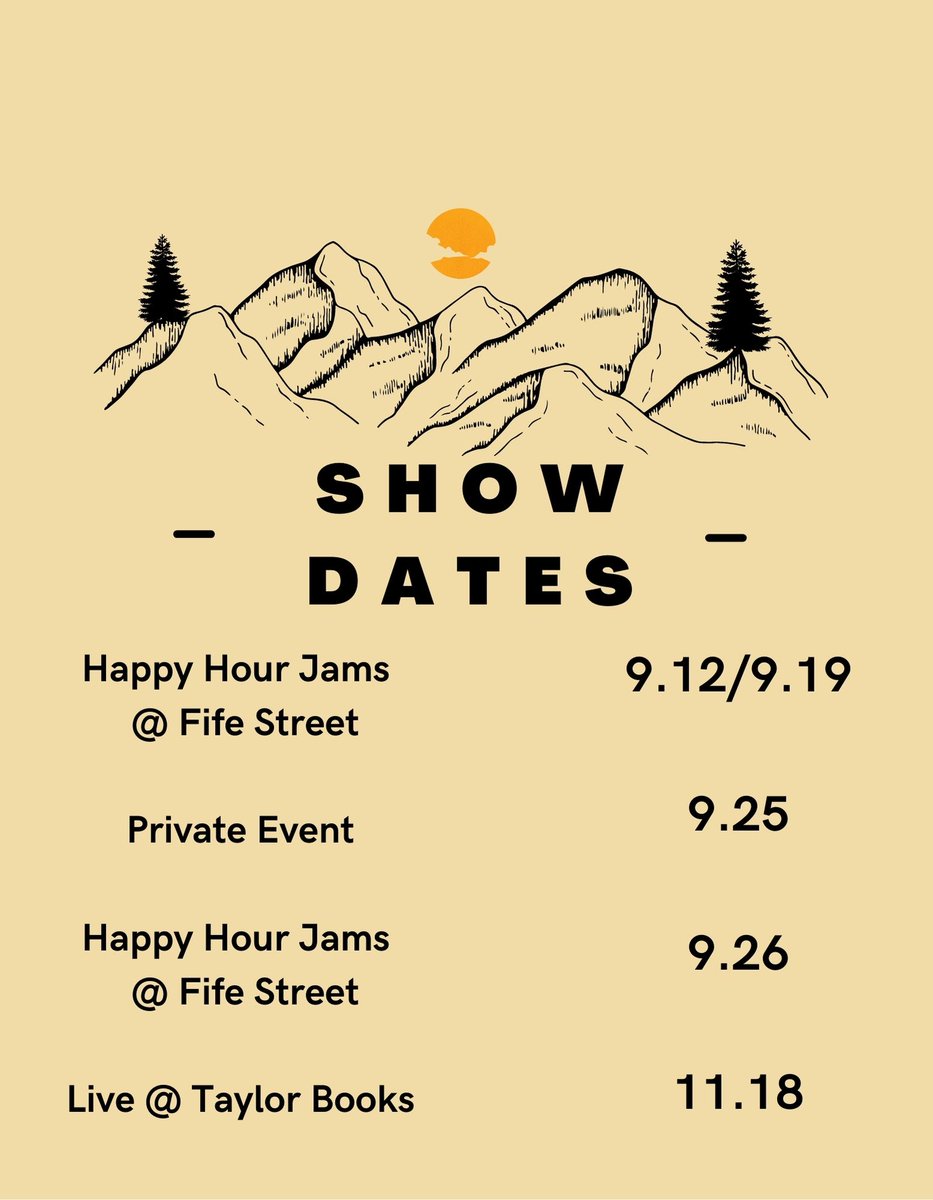 SHOW DATES

Happy Hour Jams @ Fife Street 9.12/9.19

Private Event 9.25

Happy Hour Jams @ Fife Street 9.26

Live @ Taylor Books 11.18